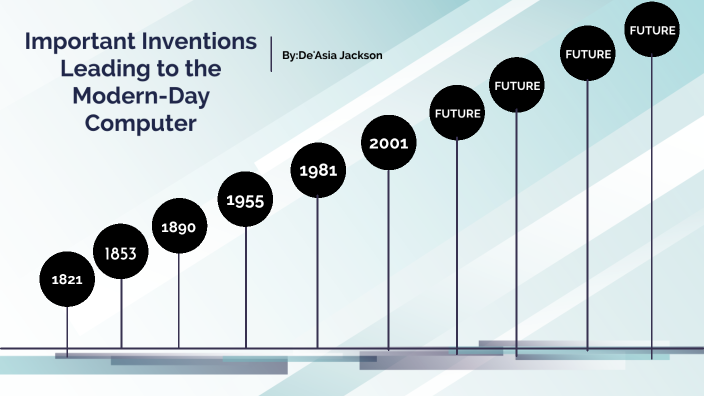 Important Inventions Leading to the Modern-Day Computer

By:De'Asia Jackson

1821

1853

1890

1955

1981

2001

FUTURE

FUTURE

FUTURE

FUTURE